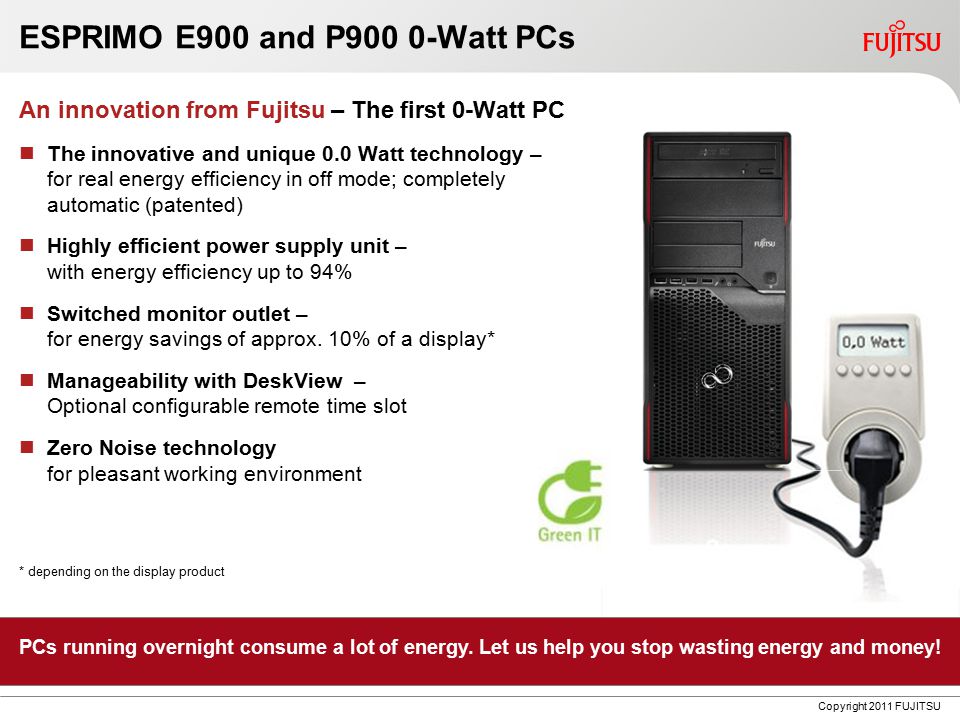 ESPRIMO E900 and P900 0-Watt PCs

FUJITSU

An innovation from Fujitsu – The first 0-Watt PC

The innovative and unique 0.0 Watt technology – for real energy efficiency in off mode; completely automatic (patented)

Highly efficient power supply unit – with energy efficiency up to 94%

Switched monitor outlet – for energy savings of approx. 10% of a display*

Manageability with DeskView – Optional configurable remote time slot

Zero Noise technology for pleasant working environment

FUJITSU

0,0 Watt

Green IT

* depending on the display product

PCs running overnight consume a lot of energy. Let us help you stop wasting energy and money!

Copyright 2011 FUJITSU